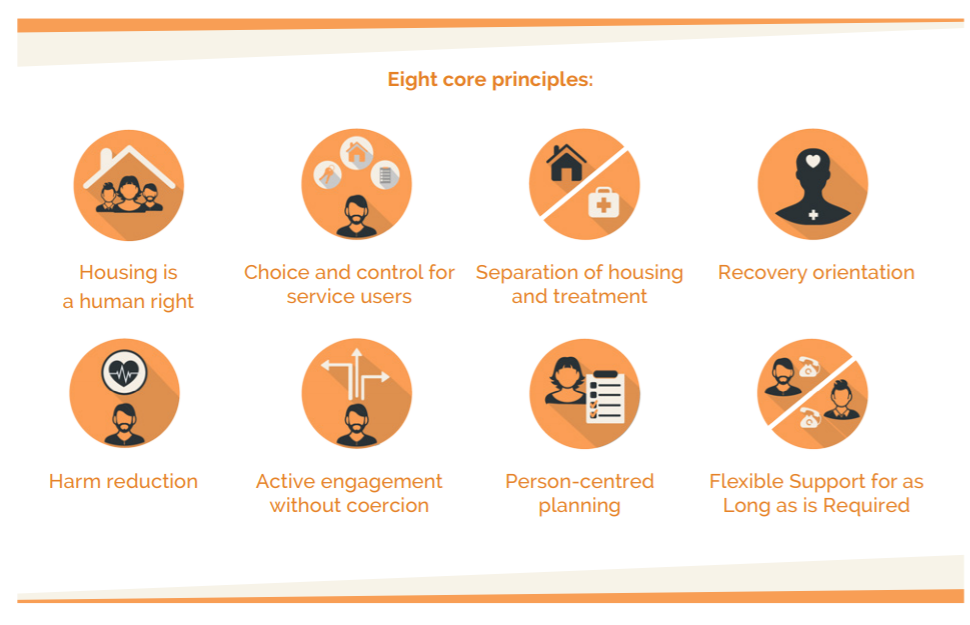 Eight core principles:

Housing is a human right

Choice and control for service users

Separation of housing and treatment

Recovery orientation

Harm reduction

Active engagement without coercion

Person-centred planning

Flexible Support for as Long as is Required